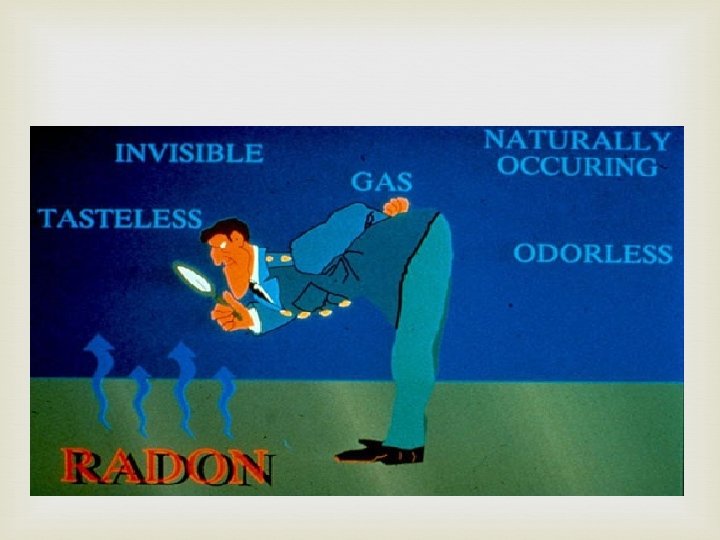 INVISIBLE

NATURALLY OCCURING

GAS

TASTELESS

ODORLESS

RADON